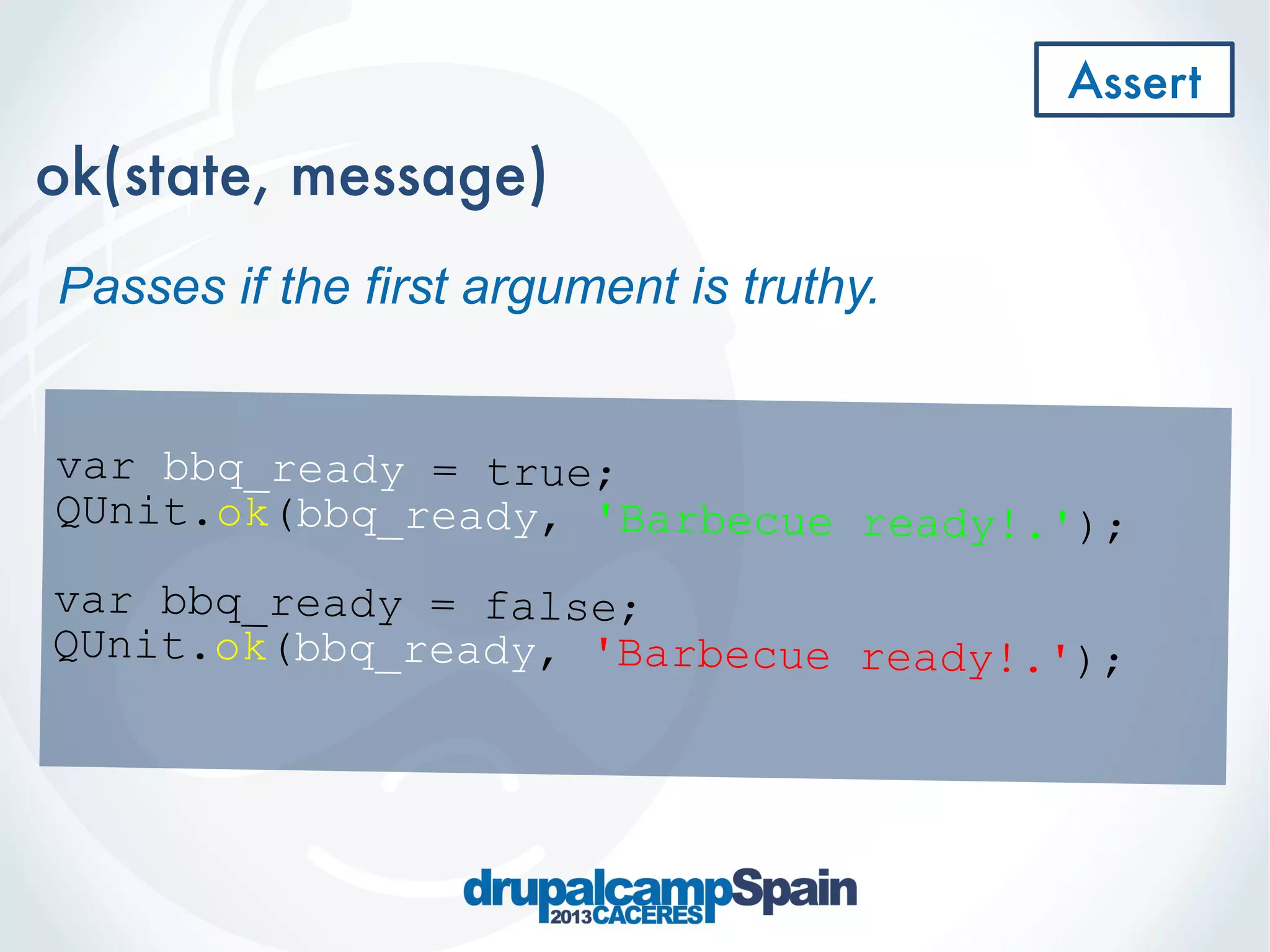 Assert

ok(state, message)

Passes if the first argument is truthy.

var bbq_ready = true;
QUnit.ok(bbq_ready, 'Barbecue ready!.');

var bbq_ready = false;
QUnit.ok(bbq_ready, 'Barbecue ready!.');

drupalcampSpain
2013CACERES